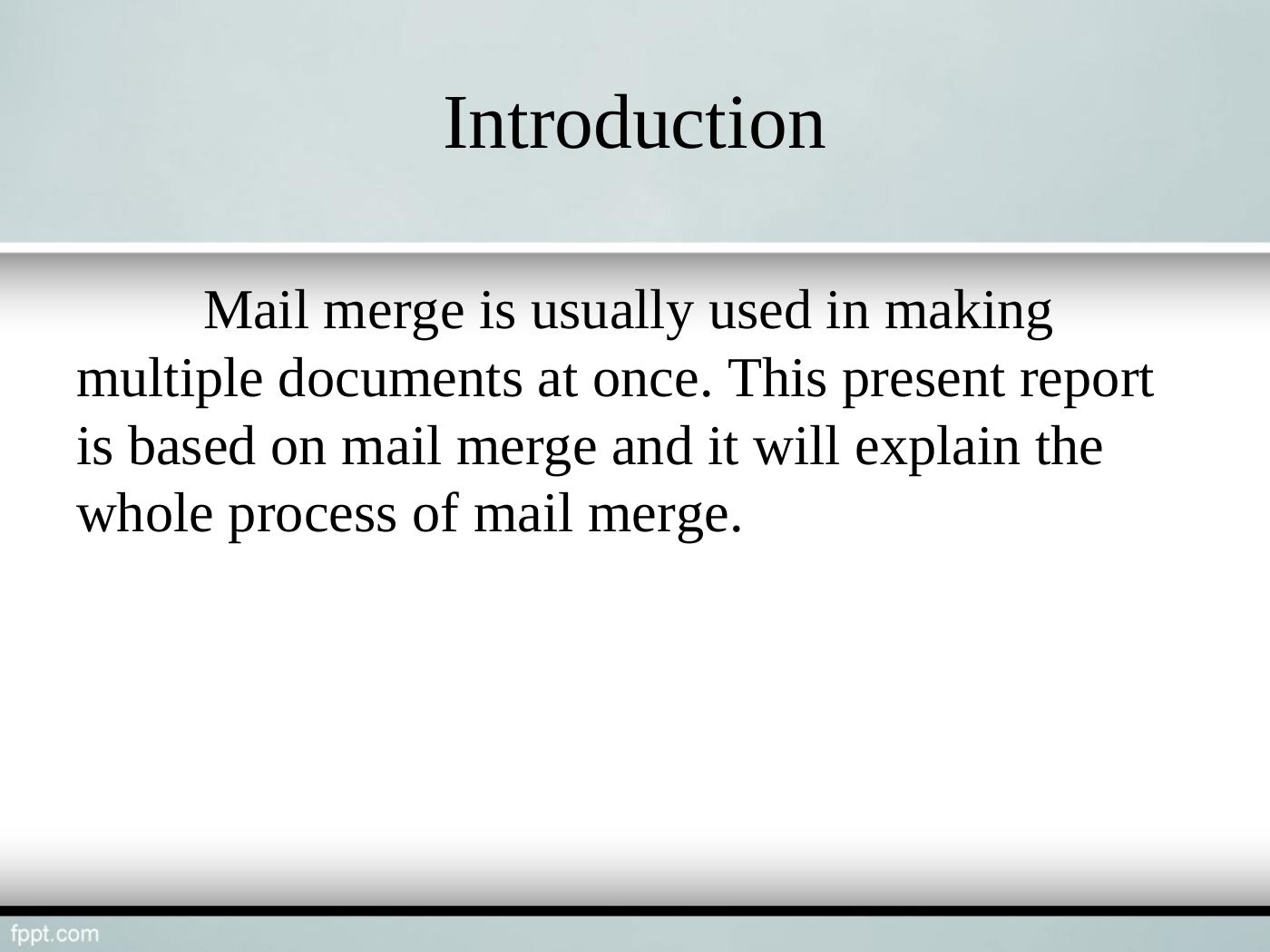 Introduction

Mail merge is usually used in making multiple documents at once. This present report is based on mail merge and it will explain the whole process of mail merge.

fppt.com